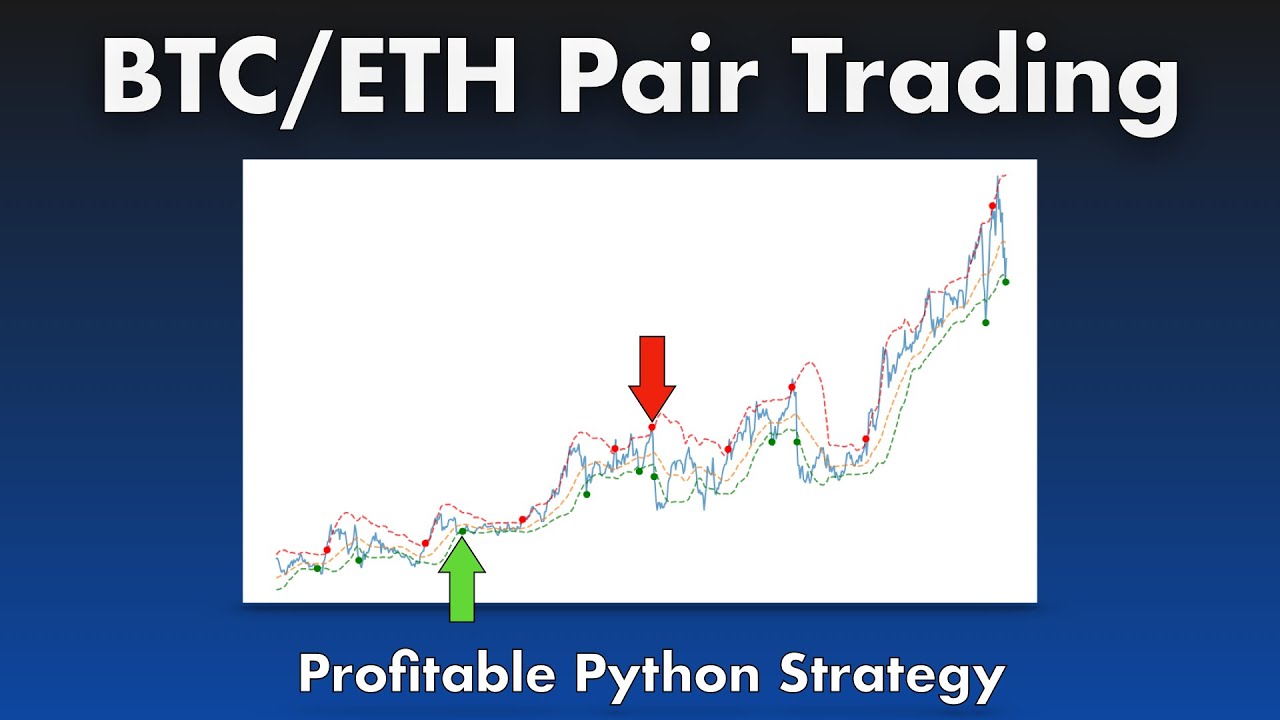 BTC/ETH Pair Trading

Profitable Python Strategy